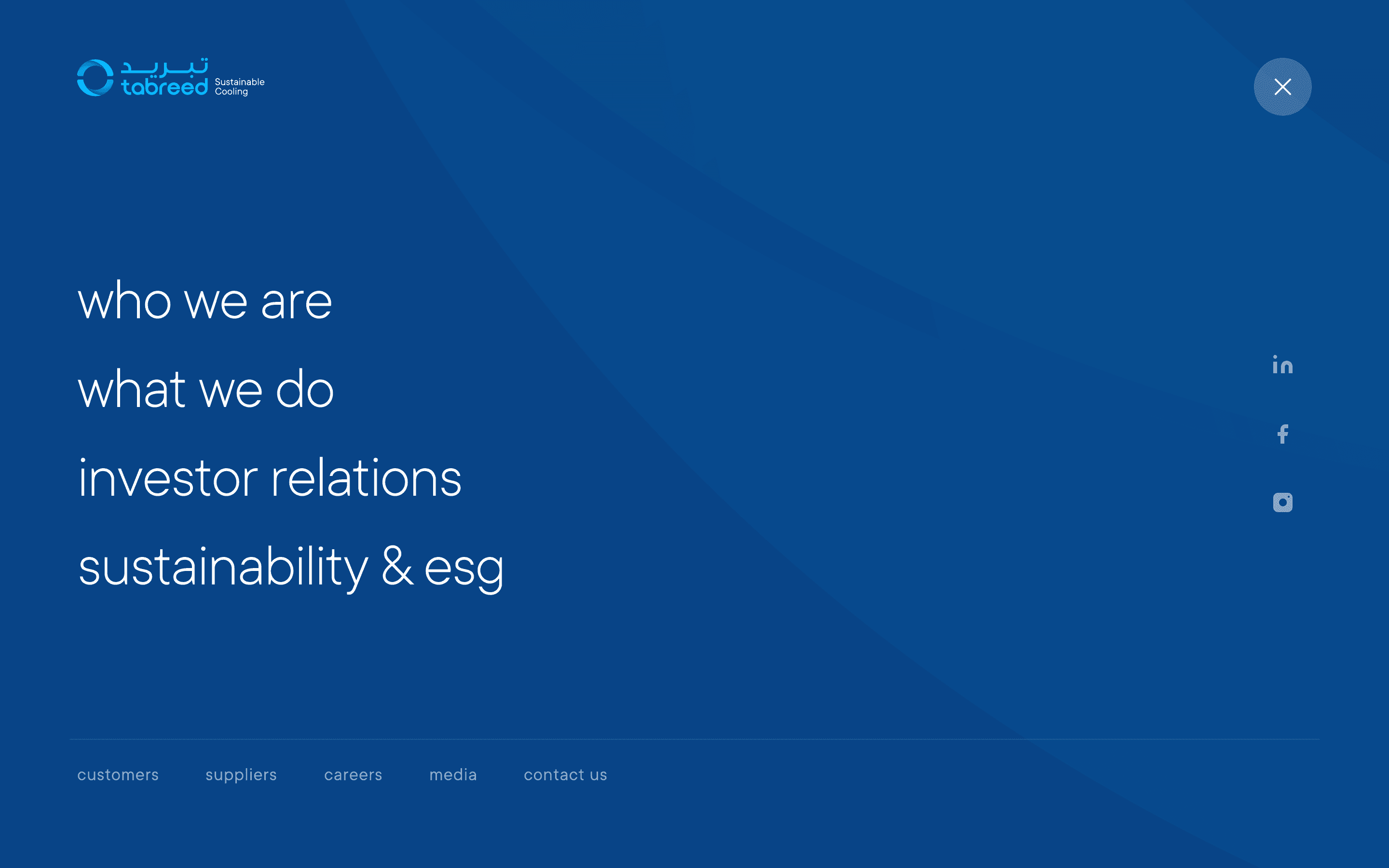 تبريد
tabreed Sustainable Cooling

who we are

what we do

investor relations

sustainability & esg

customers suppliers careers media contact us